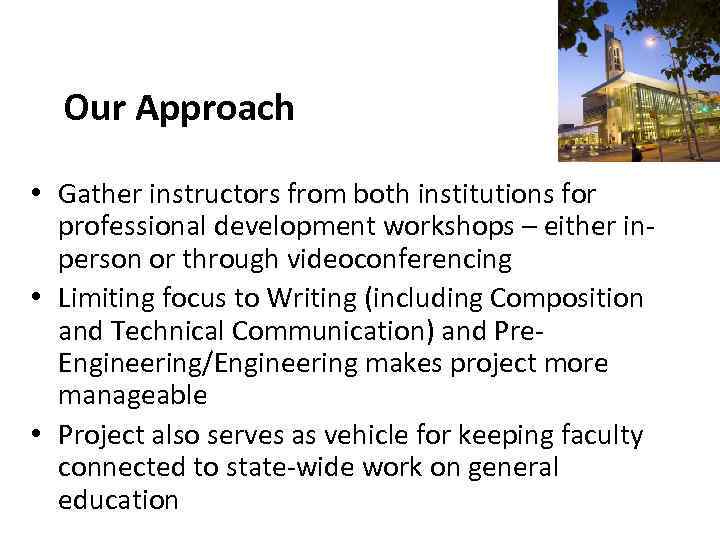 Our Approach

• Gather instructors from both institutions for professional development workshops – either in-person or through videoconferencing
• Limiting focus to Writing (including Composition and Technical Communication) and Pre-Engineering/Engineering makes project more manageable
• Project also serves as vehicle for keeping faculty connected to state-wide work on general education